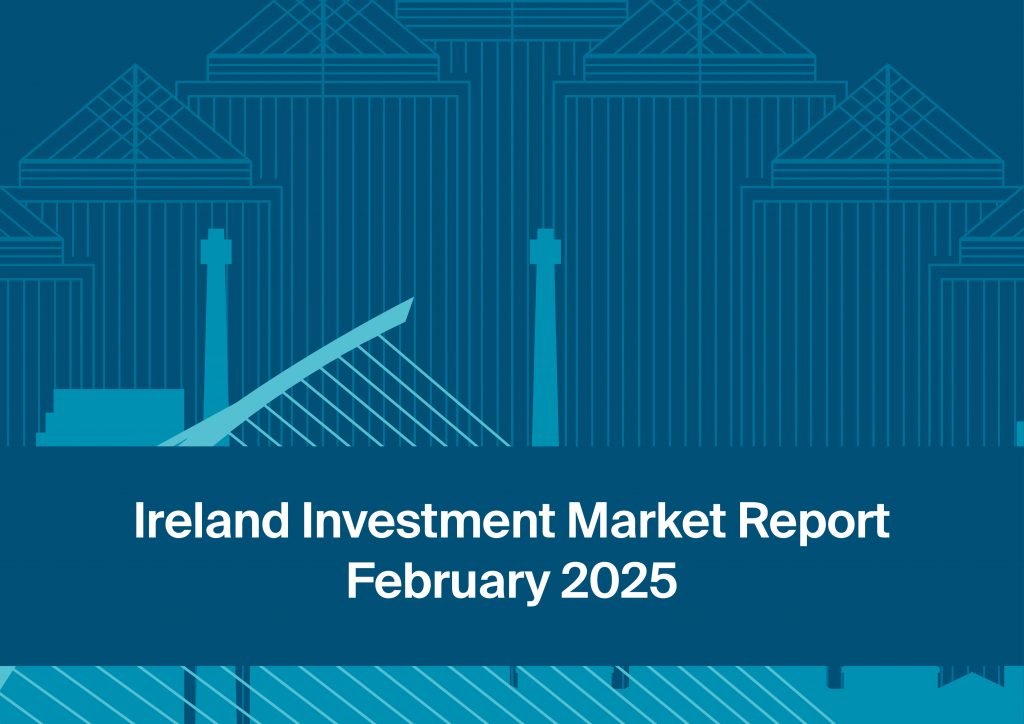 Ireland Investment Market Report
February 2025